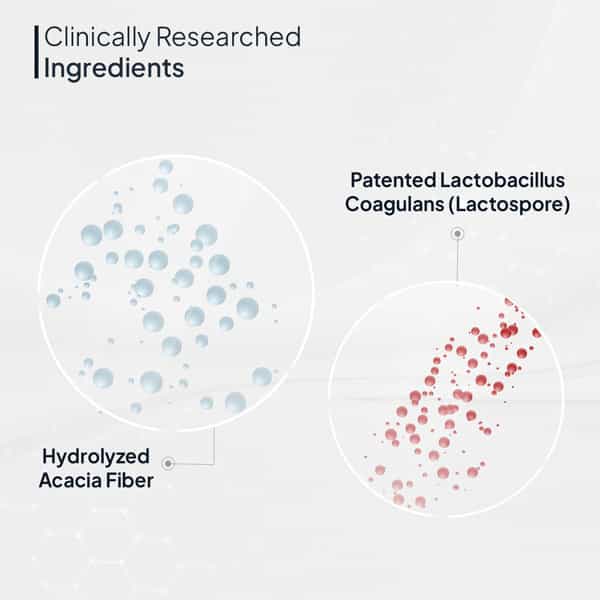 Clinically Researched
Ingredients

Patented Lactobacillus
Coagulans (Lactospore)

Hydrolyzed
Acacia Fiber